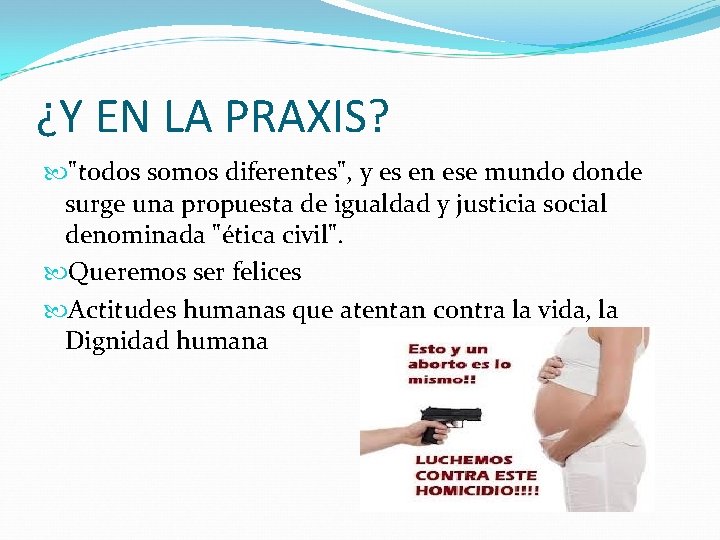 ¿Y EN LA PRAXIS?

"todos somos diferentes", y es en ese mundo donde surge una propuesta de igualdad y justicia social denominada "ética civil".

Queremos ser felices

Actitudes humanas que atentan contra la vida, la Dignidad humana

Esto y un aborto es lo mismo!!

LUCHEMOS CONTRA ESTE HOMICIDIO!!!!